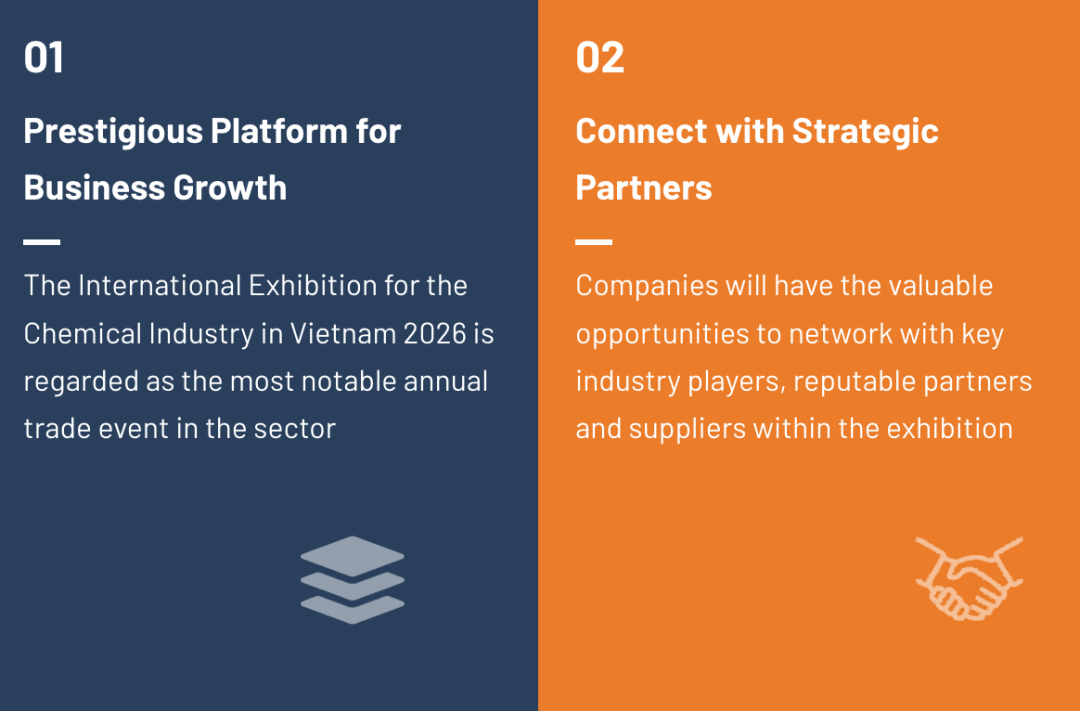 01

Prestigious Platform for Business Growth

The International Exhibition for the Chemical Industry in Vietnam 2026 is regarded as the most notable annual trade event in the sector

02

Connect with Strategic Partners

Companies will have the valuable opportunities to network with key industry players, reputable partners and suppliers within the exhibition